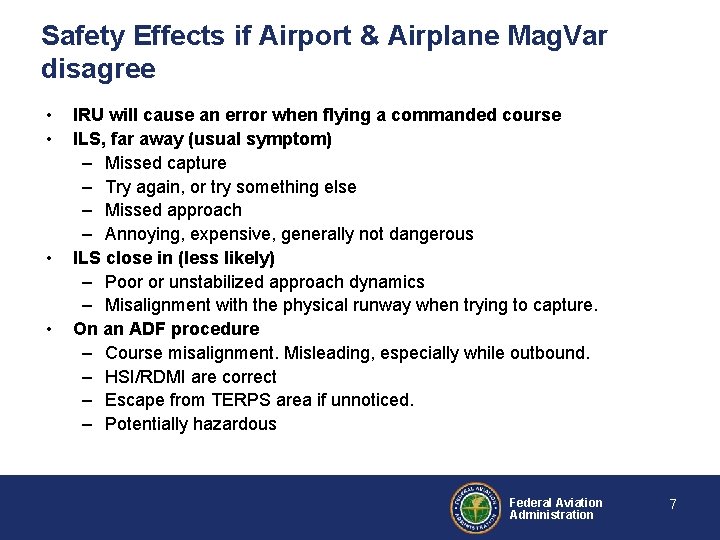 Safety Effects if Airport & Airplane MagVar disagree

• IRU will cause an error when flying a commanded course
• ILS, far away (usual symptom)
– Missed capture
– Try again, or try something else
– Missed approach
– Annoying, expensive, generally not dangerous
• ILS close in (less likely)
– Poor or unstabilized approach dynamics
– Misalignment with the physical runway when trying to capture.
• On an ADF procedure
– Course misalignment. Misleading, especially while outbound.
– HSI/RDMI are correct
– Escape from TERPS area if unnoticed.
– Potentially hazardous

FEDERAL AVIATION ADMINISTRATION

Federal Aviation Administration

7